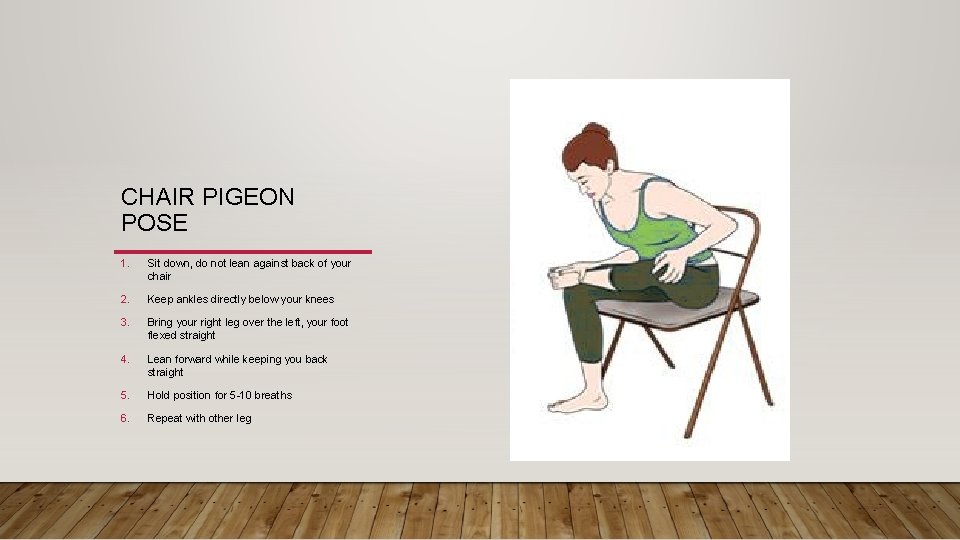 CHAIR PIGEON POSE

1. Sit down, do not lean against back of your chair
2. Keep ankles directly below your knees
3. Bring your right leg over the left, your foot flexed straight
4. Lean forward while keeping you back straight
5. Hold position for 5-10 breaths
6. Repeat with other leg